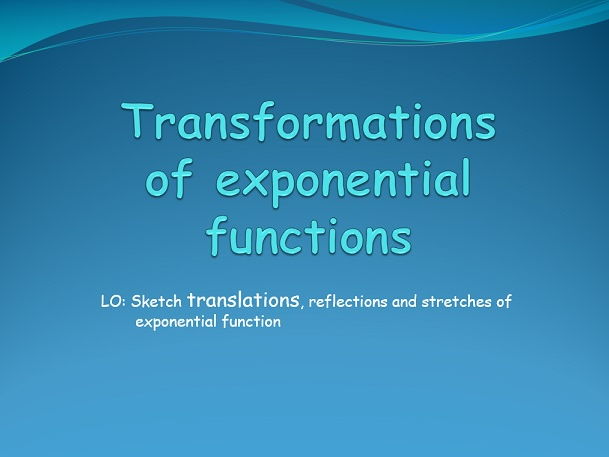 Transformations of exponential functions

LO: Sketch translations, reflections and stretches of exponential function